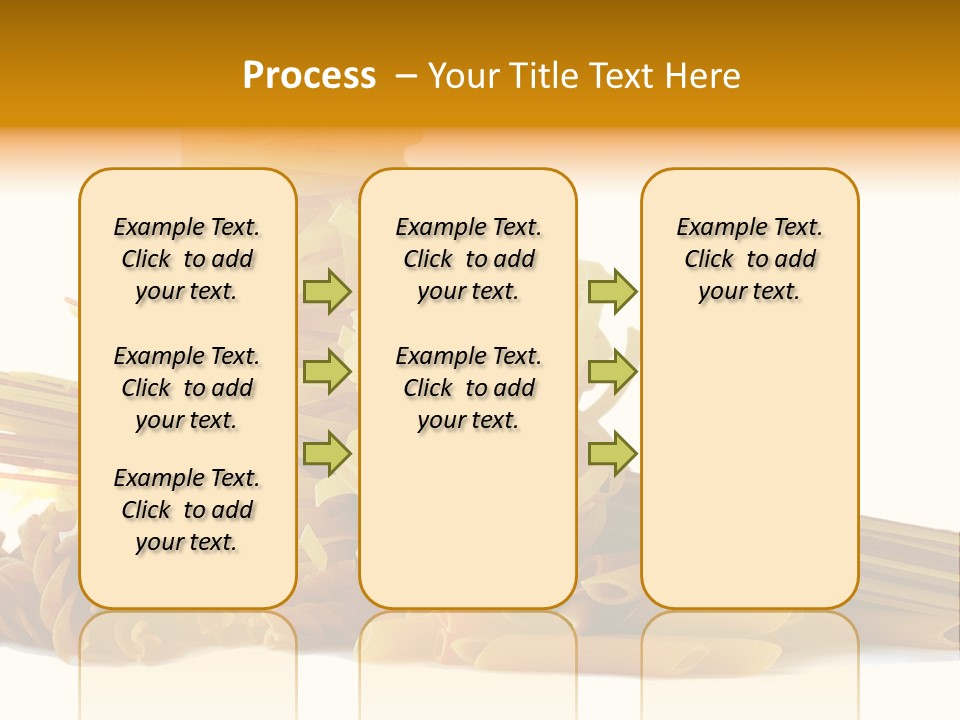 Process – Your Title Text Here

Example Text. Click to add your text.

Example Text. Click to add your text.

Example Text. Click to add your text.

Example Text. Click to add your text.

Example Text. Click to add your text.

Example Text. Click to add your text.